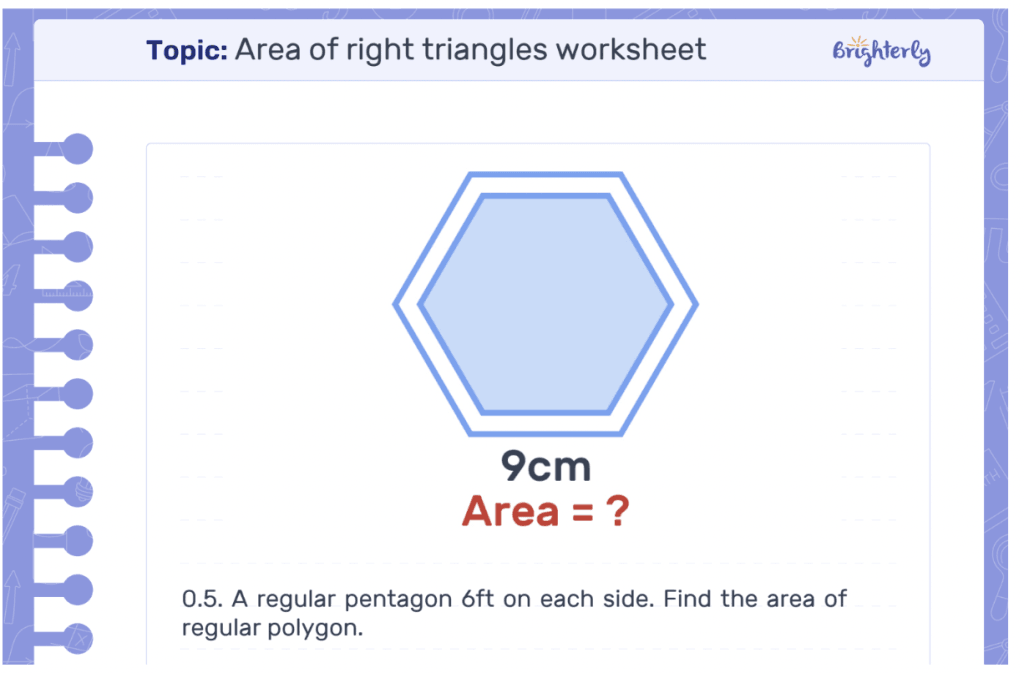 Topic: Area of right triangles worksheet

Brighterly

9cm
Area = ?

0.5. A regular pentagon 6ft on each side. Find the area of regular polygon.